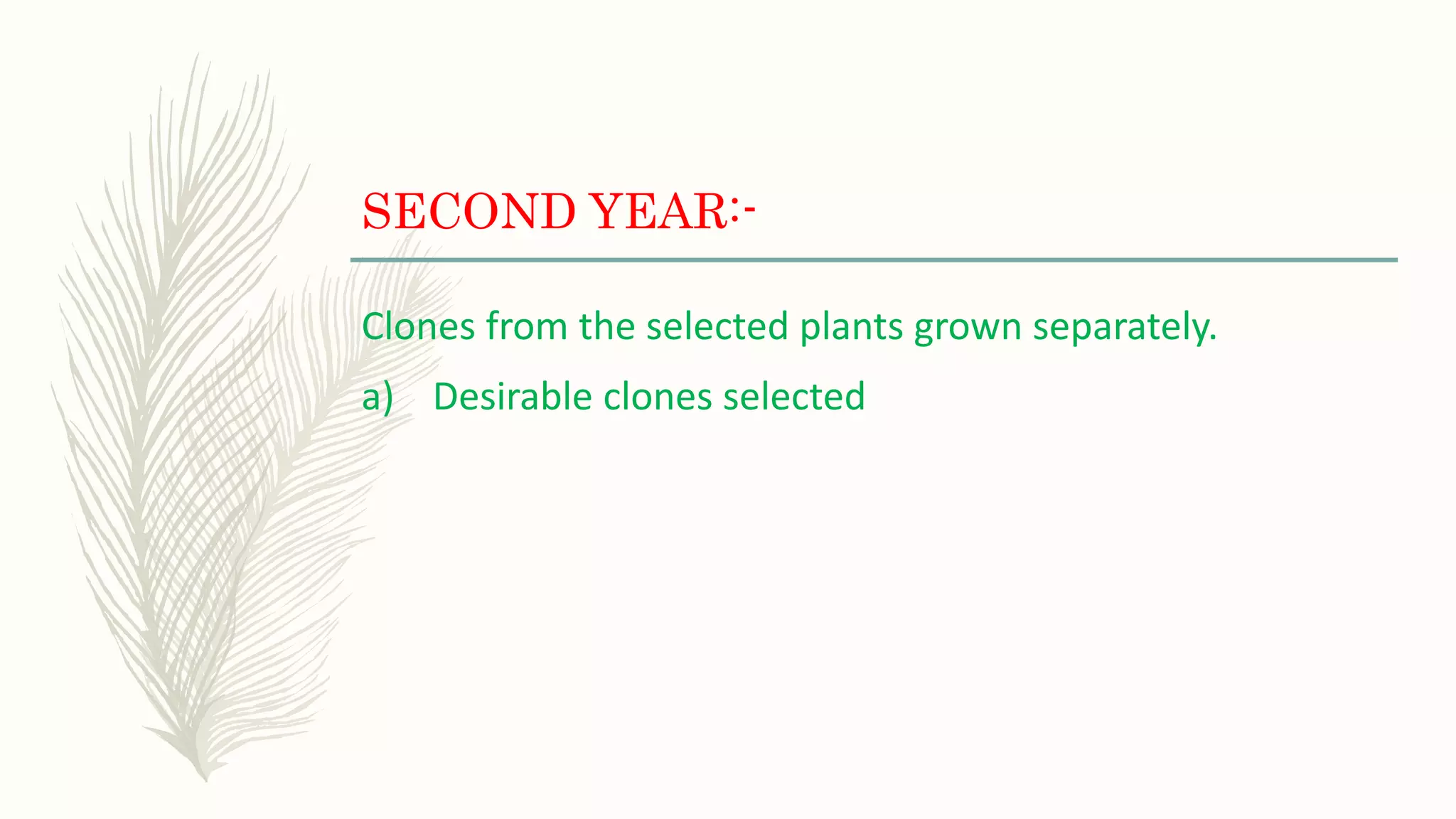 SECOND YEAR:-

Clones from the selected plants grown separately.

a) Desirable clones selected